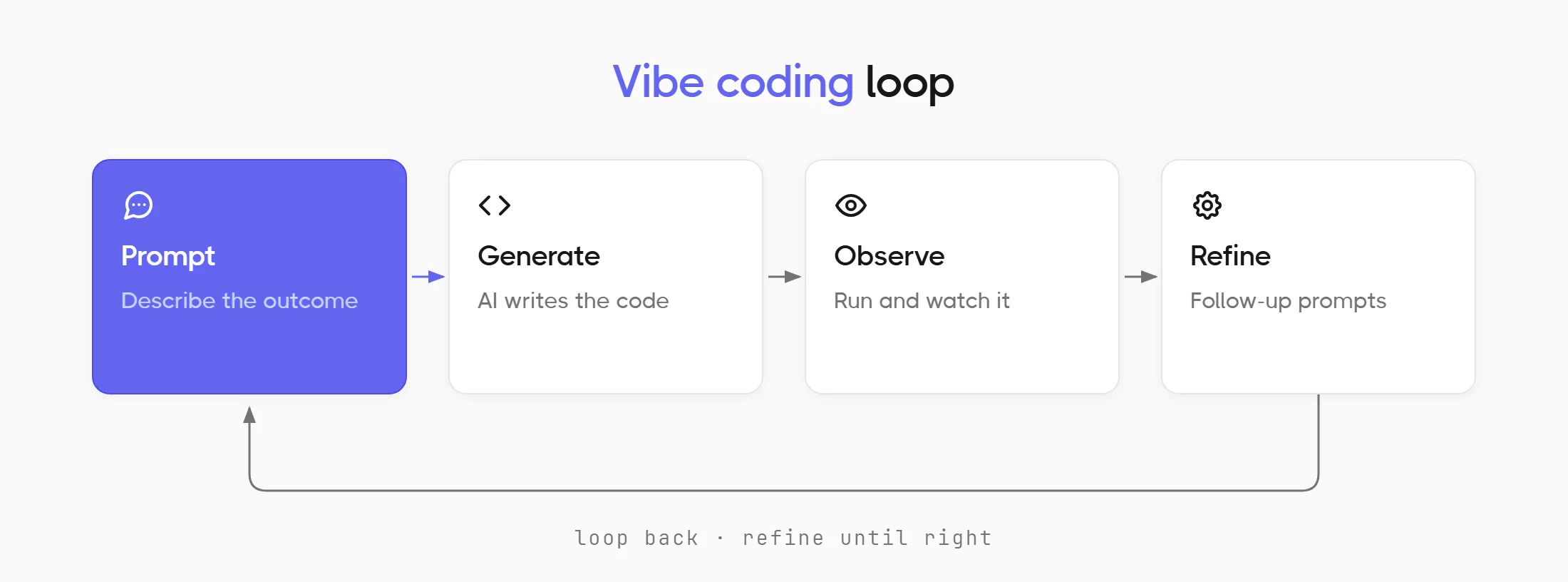 Vibe coding loop

Prompt
Describe the outcome

Generate
AI writes the code

Observe
Run and watch it

Refine
Follow-up prompts

loop back · refine until right